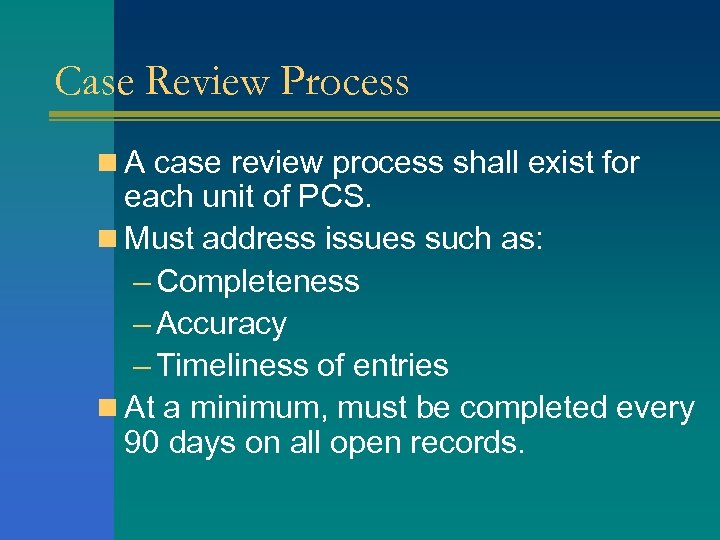 Case Review Process

A case review process shall exist for each unit of PCS.

Must address issues such as:

– Completeness

– Accuracy

– Timeliness of entries

At a minimum, must be completed every 90 days on all open records.